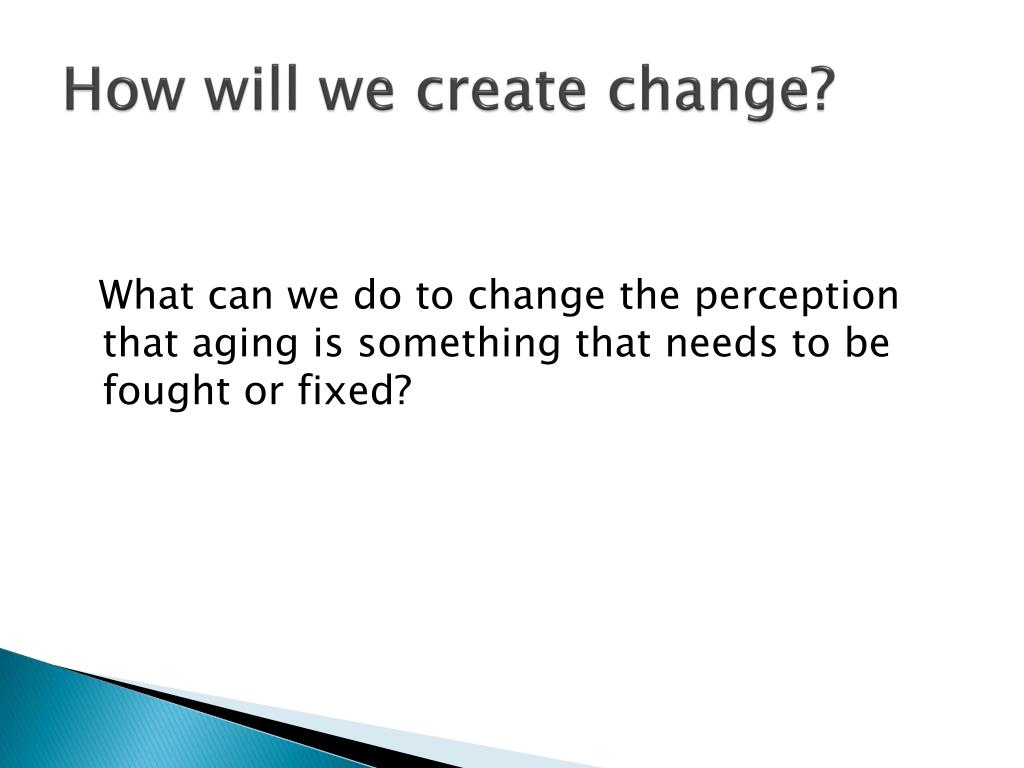 How will we create change?

What can we do to change the perception that aging is something that needs to be fought or fixed?